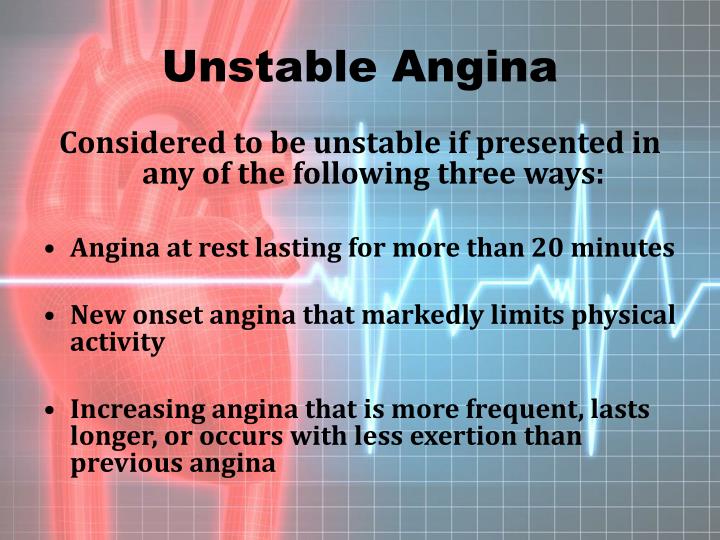 Unstable Angina

Considered to be unstable if presented in any of the following three ways:

• Angina at rest lasting for more than 20 minutes

• New onset angina that markedly limits physical activity

• Increasing angina that is more frequent, lasts longer, or occurs with less exertion than previous angina